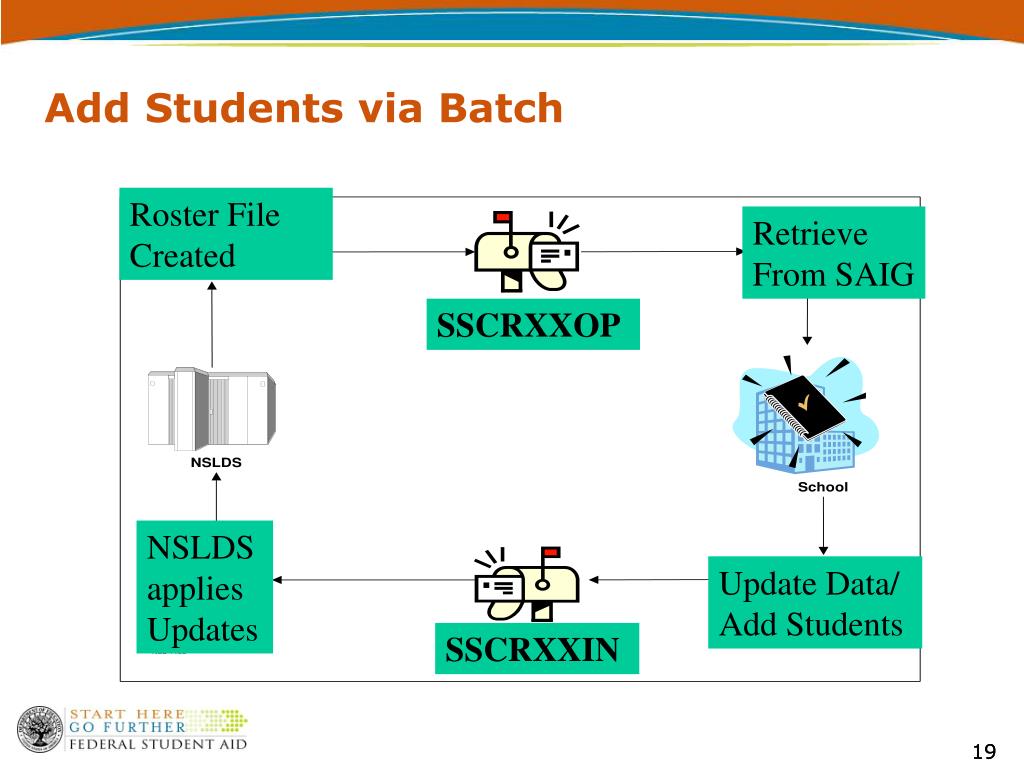 Add Students via Batch

Roster File Created

SSCRXXOP

Retrieve From SAIG

NSLDS

School

NSLDS applies Updates

SSCRXXIN

Update Data/ Add Students

START HERE GO FURTHER FEDERAL STUDENT AID

19